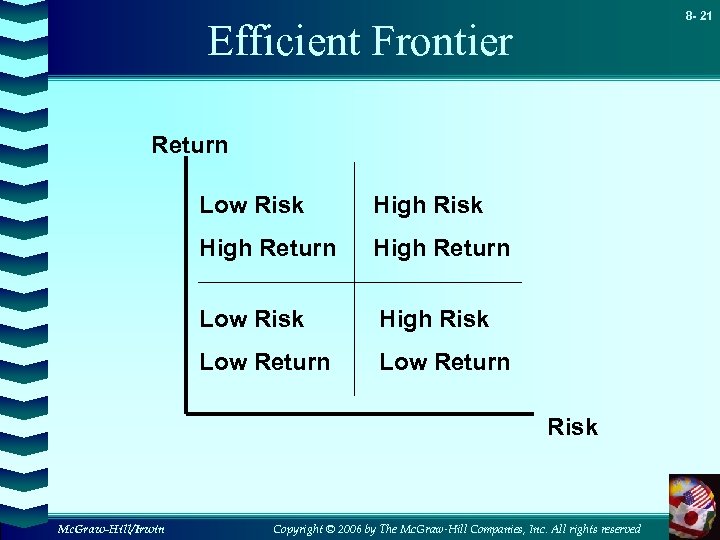 8- 21

Efficient Frontier

Return

Low Risk
High Return

High Risk
High Return

Low Risk
Low Return

High Risk
Low Return

Risk

McGraw-Hill/Irwin

Copyright © 2006 by The McGraw-Hill Companies, Inc. All rights reserved